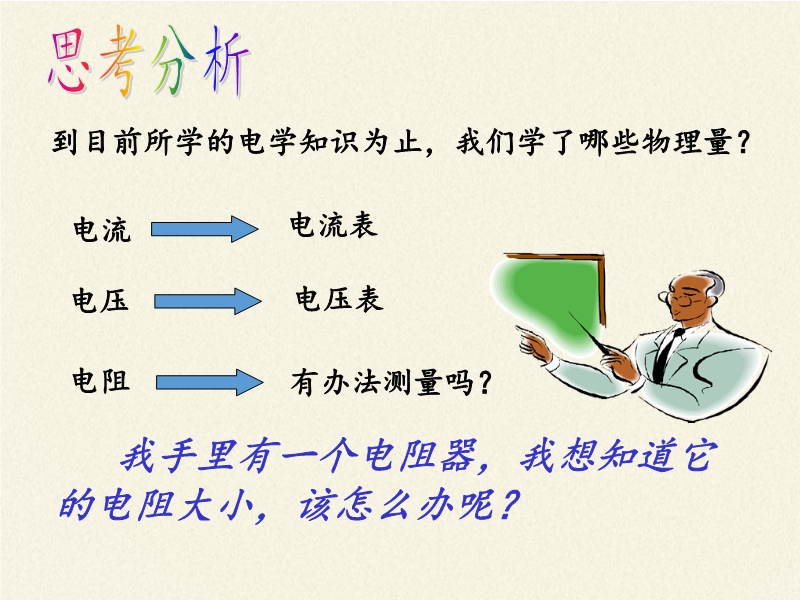 思考分析

到目前所学的电学知识为止，我们学了哪些物理量？

电流 电流表

电压 电压表

电阻 有办法测量吗？

我手里有一个电阻器，我想知道它的电阻大小，该怎么办呢？